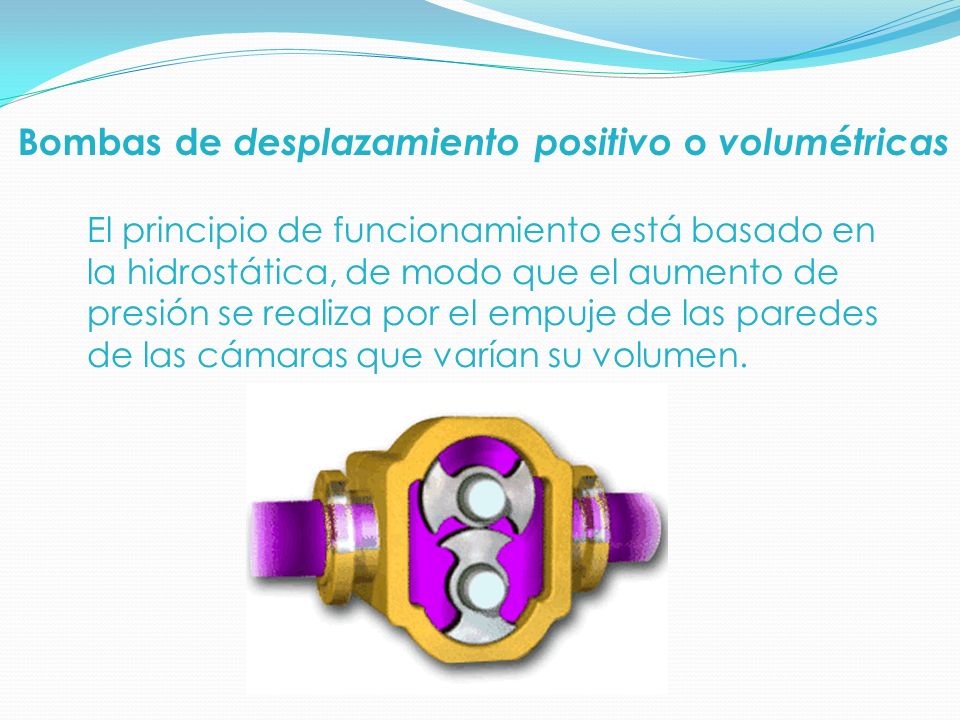 Bombas de desplazamiento positivo o volumétricas

El principio de funcionamiento está basado en la hidrostática, de modo que el aumento de presión se realiza por el empuje de las paredes de las cámaras que varían su volumen.